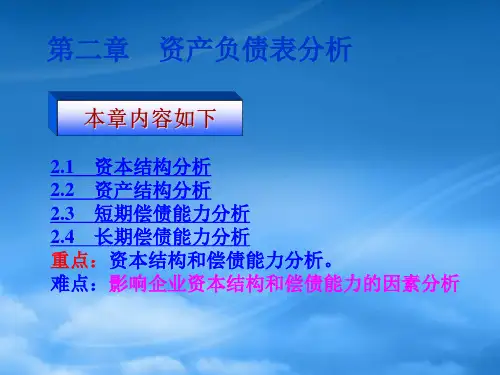 第二章　资产负债表分析

本章内容如下

2.1　资本结构分析
2.2　资产结构分析
2.3　短期偿债能力分析
2.4　长期偿债能力分析
重点：资本结构和偿债能力分析。
难点：影响企业资本结构和偿债能力的因素分析